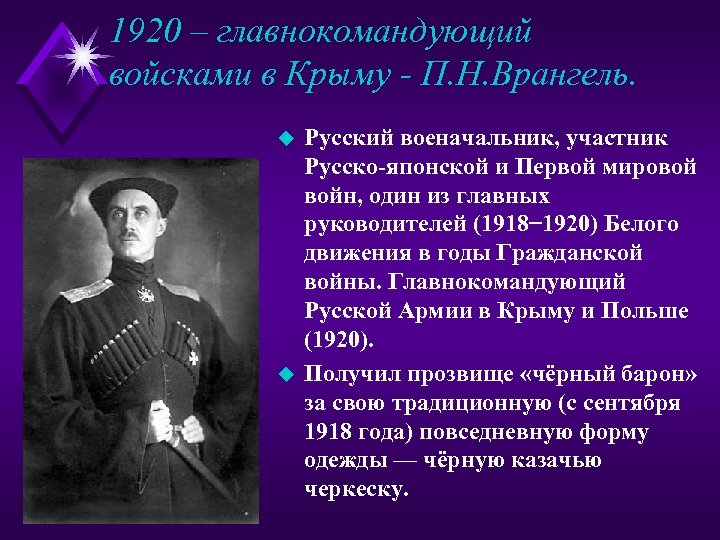 1920 – главнокомандующий войсками в Крыму - П.Н.Врангель.

Русский военачальник, участник Русско-японской и Первой мировой войн, один из главных руководителей (1918−1920) Белого движения в годы Гражданской войны. Главнокомандующий Русской Армии в Крыму и Польше (1920).

Получил прозвище «чёрный барон» за свою традиционную (с сентября 1918 года) повседневную форму одежды — чёрную казачью черкеску.